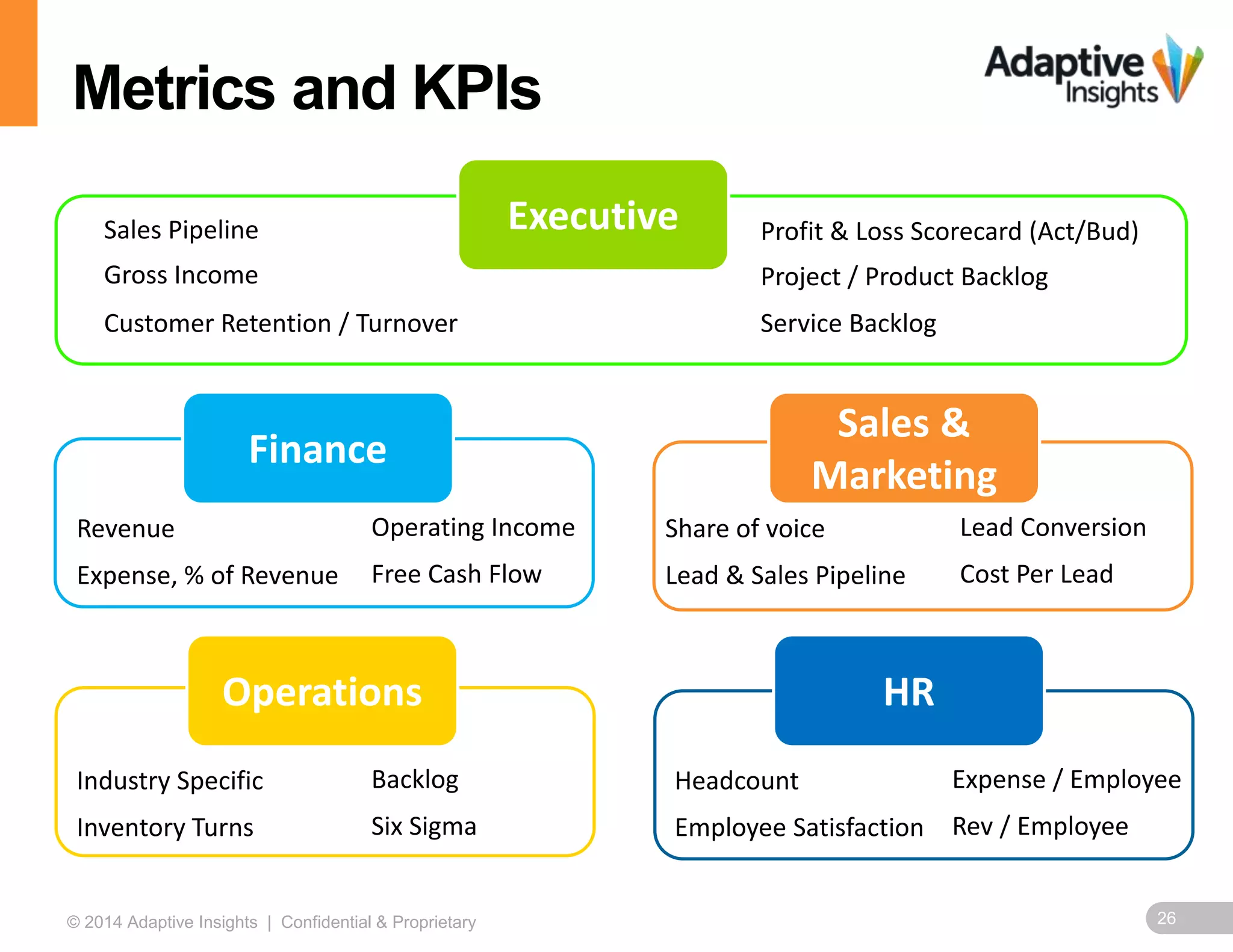 Metrics and KPIs

Adaptive Insights

Executive

Sales Pipeline

Gross Income

Customer Retention / Turnover

Profit & Loss Scorecard (Act/Bud)

Project / Product Backlog

Service Backlog

Finance

Revenue

Expense, % of Revenue

Operating Income

Free Cash Flow

Sales & Marketing

Share of voice

Lead & Sales Pipeline

Lead Conversion

Cost Per Lead

Operations

Industry Specific

Inventory Turns

Backlog

Six Sigma

HR

Headcount

Employee Satisfaction

Expense / Employee

Rev / Employee

© 2014 Adaptive Insights | Confidential & Proprietary

26